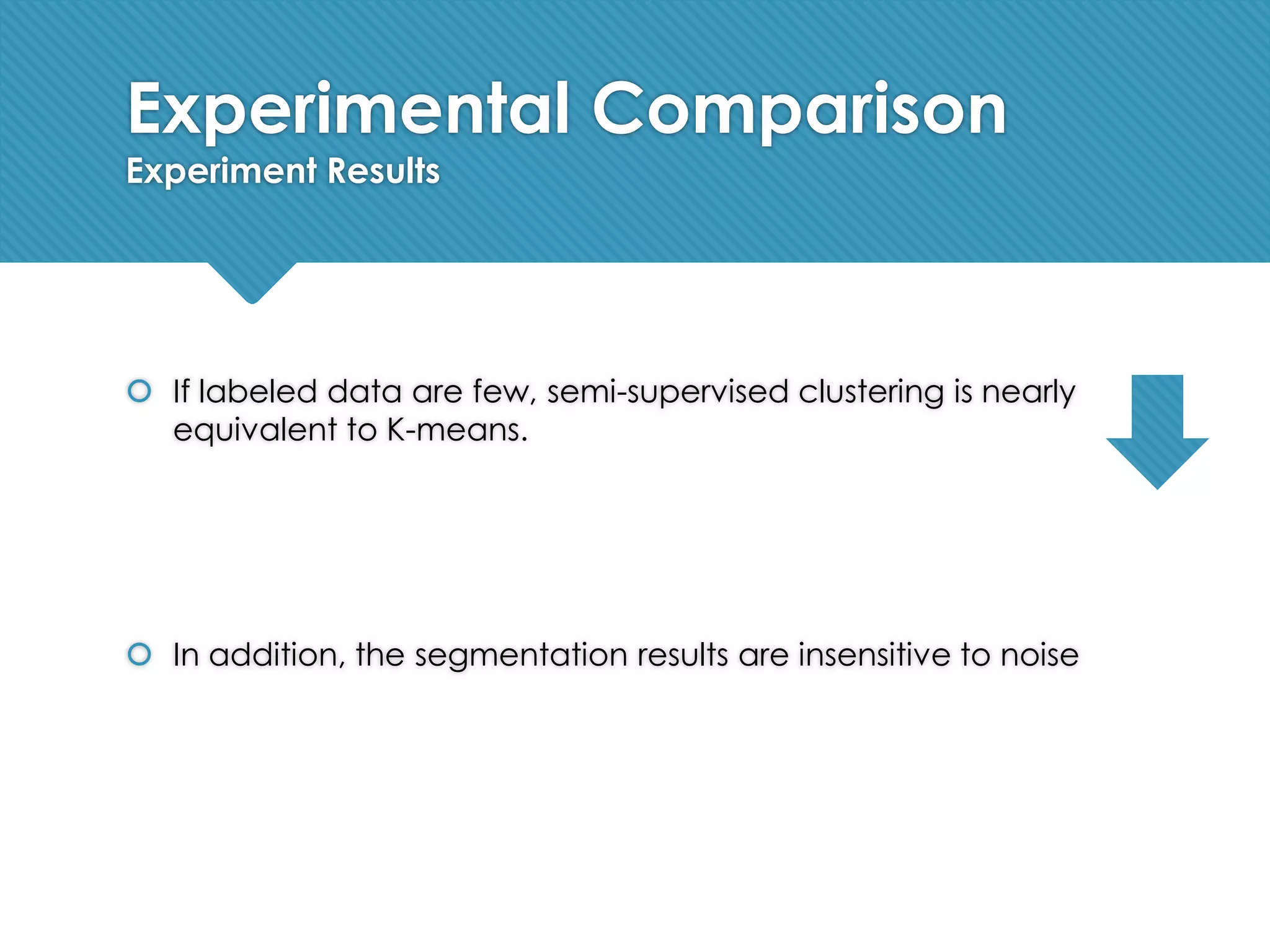 Experimental Comparison
Experiment Results

If labeled data are few, semi-supervised clustering is nearly equivalent to K-means.

In addition, the segmentation results are insensitive to noise